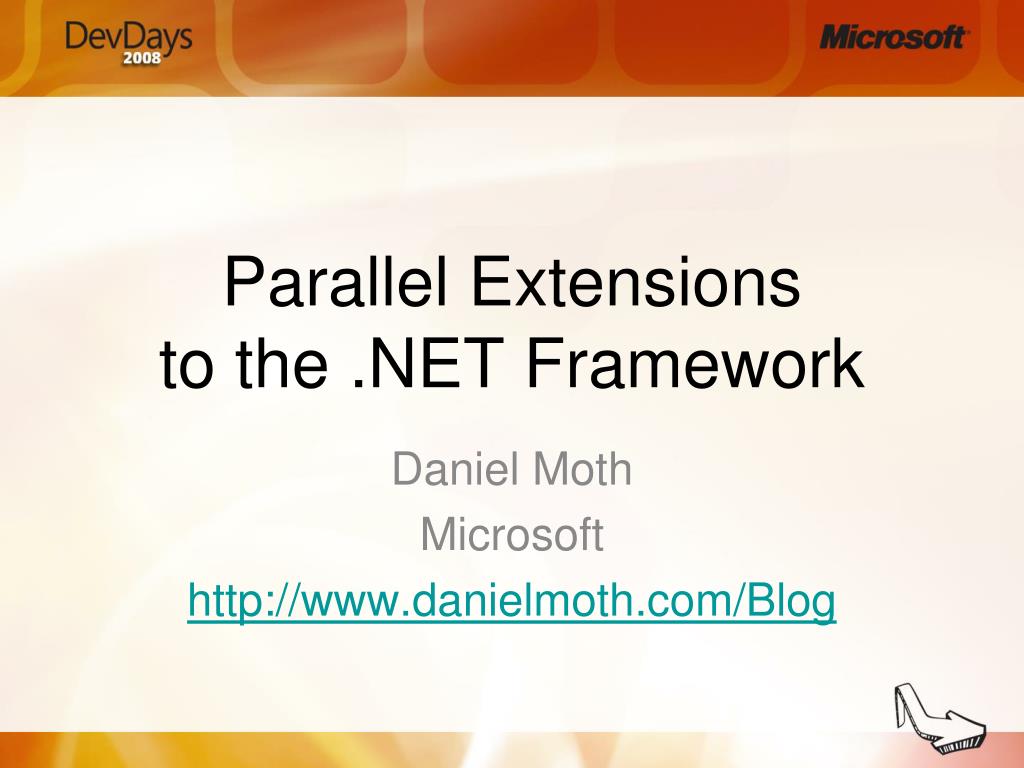 DevDays 2008

Microsoft

Parallel Extensions to the .NET Framework

Daniel Moth

Microsoft

http://www.danielmoth.com/Blog